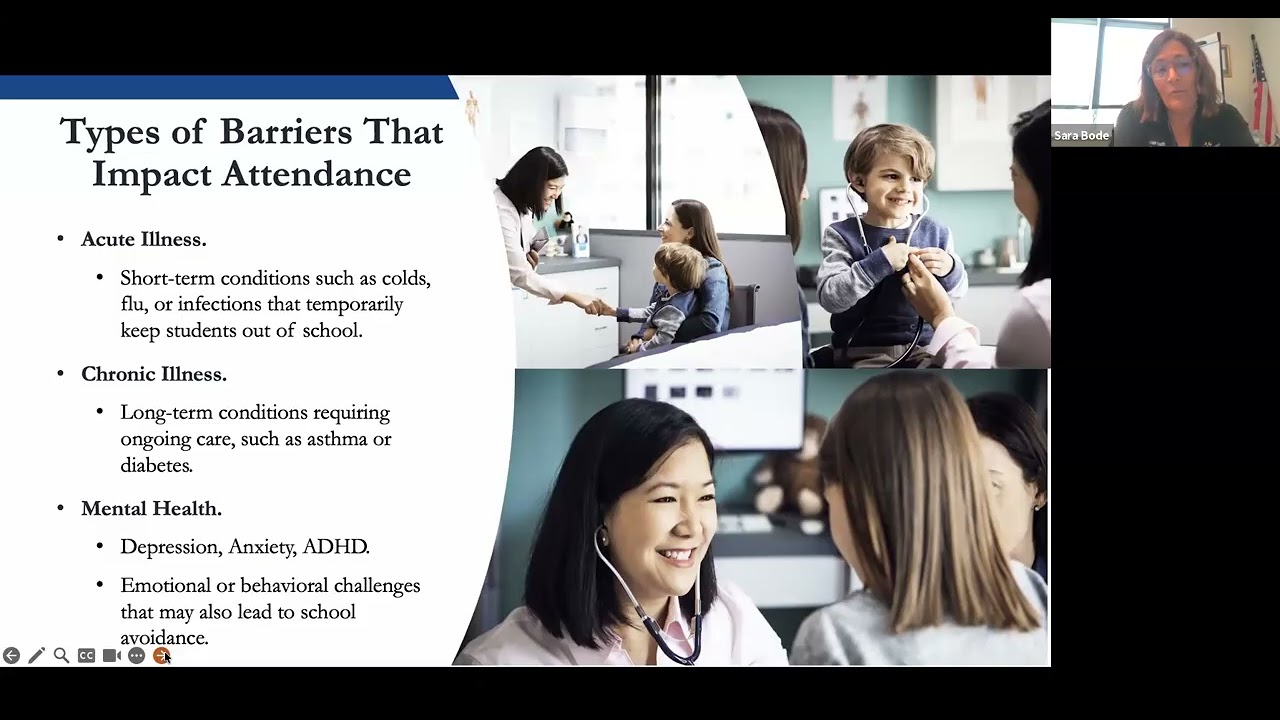 Types of Barriers That Impact Attendance

• Acute Illness.
  • Short-term conditions such as colds, flu, or infections that temporarily keep students out of school.
• Chronic Illness.
  • Long-term conditions requiring ongoing care, such as asthma or diabetes.
• Mental Health.
  • Depression, Anxiety, ADHD.
  • Emotional or behavioral challenges that may also lead to school avoidance.

Sara Bode